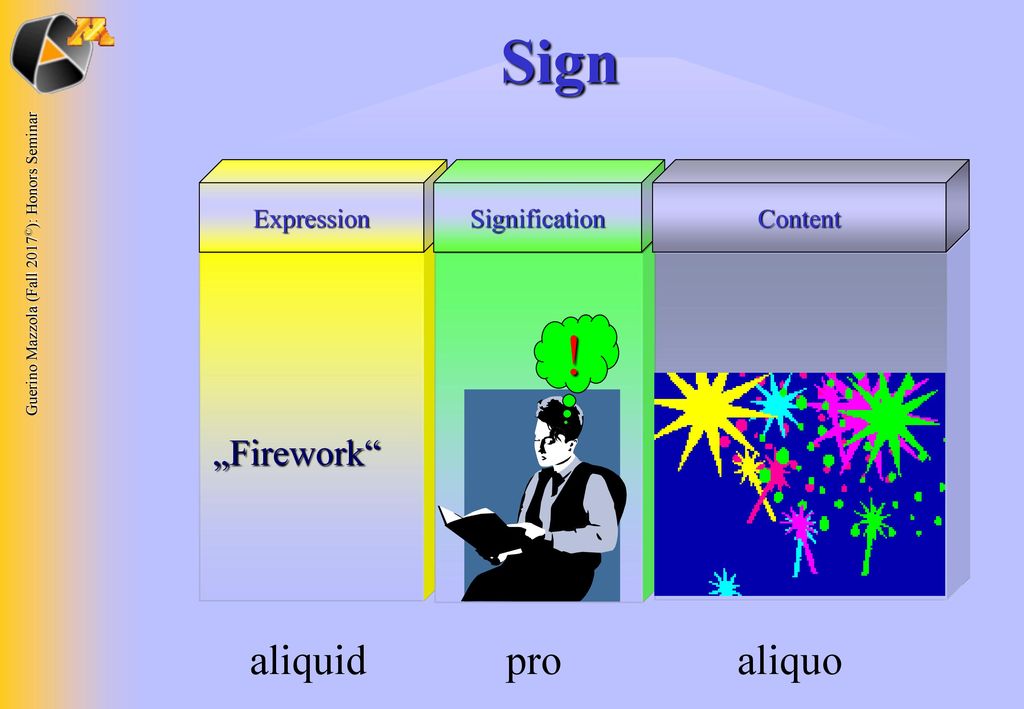 Guerino Mazzola (Fall 2017©): Honors Seminar

Sign

Expression

Signification

Content

!

„Firework“

aliquid pro aliquo